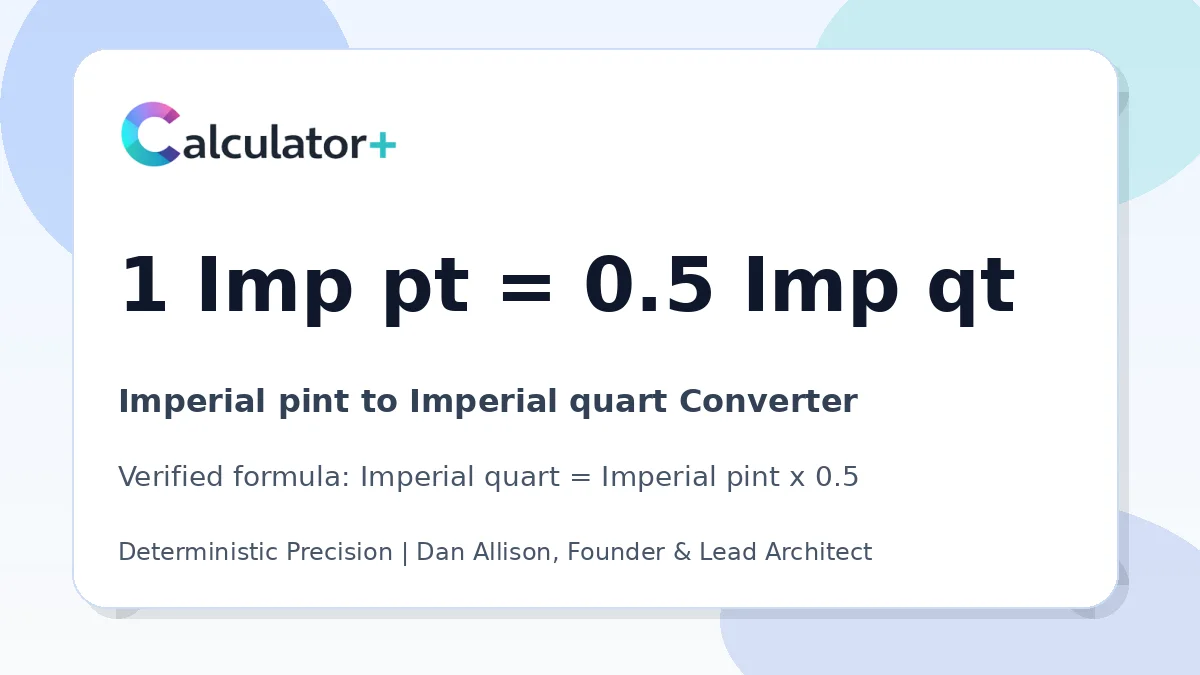 Calculator+

1 Imp pt = 0.5 Imp qt

Imperial pint to Imperial quart Converter

Verified formula: Imperial quart = Imperial pint x 0.5

Deterministic Precision | Dan Allison, Founder & Lead Architect